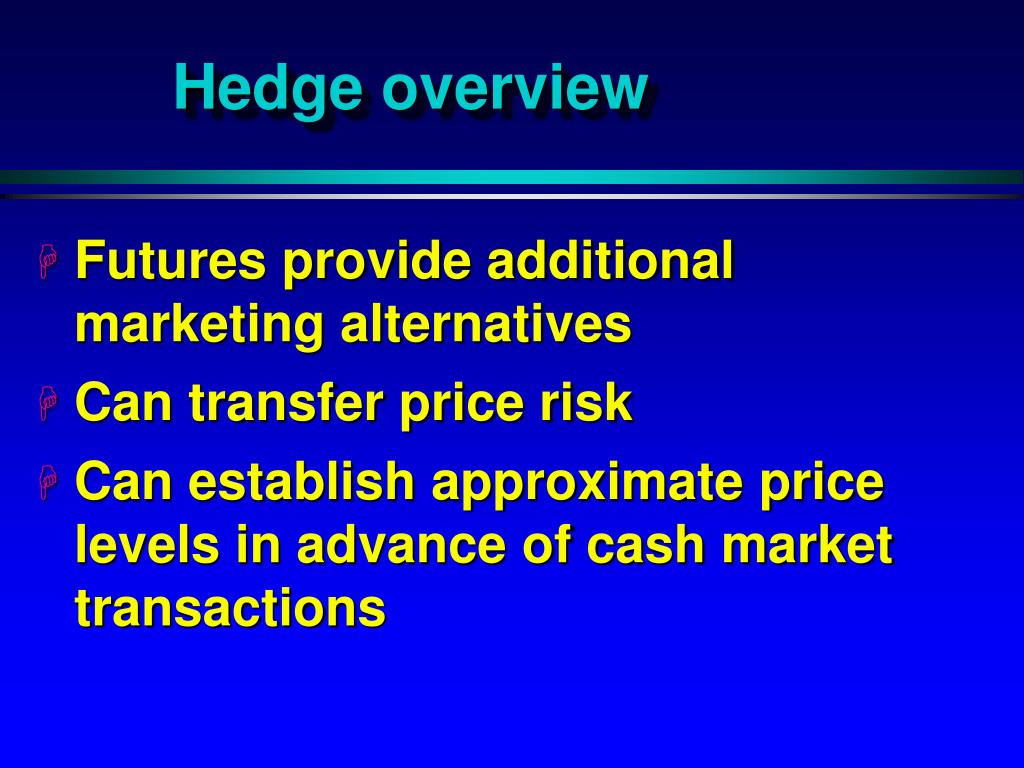 Hedge overview

Futures provide additional marketing alternatives

Can transfer price risk

Can establish approximate price levels in advance of cash market transactions